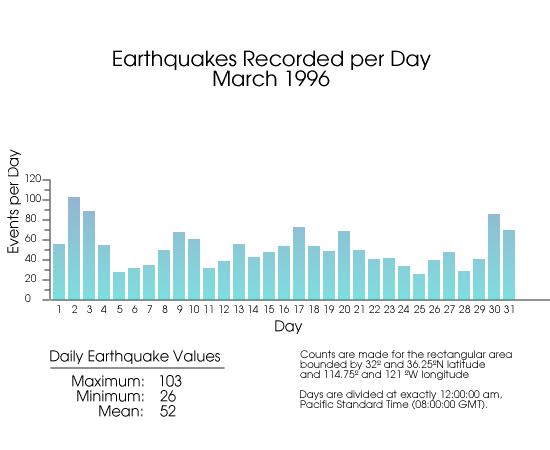 Earthquakes Recorded per Day
March 1996

Events per Day

120
100
80
60
40
20
0

1 2 3 4 5 6 7 8 9 10 11 12 13 14 15 16 17 18 19 20 21 22 23 24 25 26 27 28 29 30 31

Day

Daily Earthquake Values

Maximum: 103
Minimum: 26
Mean: 52

Counts are made for the rectangular area bounded by 32º and 36.25ºN latitude and 114.75º and 121 ºW longitude

Days are divided at exactly 12:00:00 am, Pacific Standard Time (08:00:00 GMT).